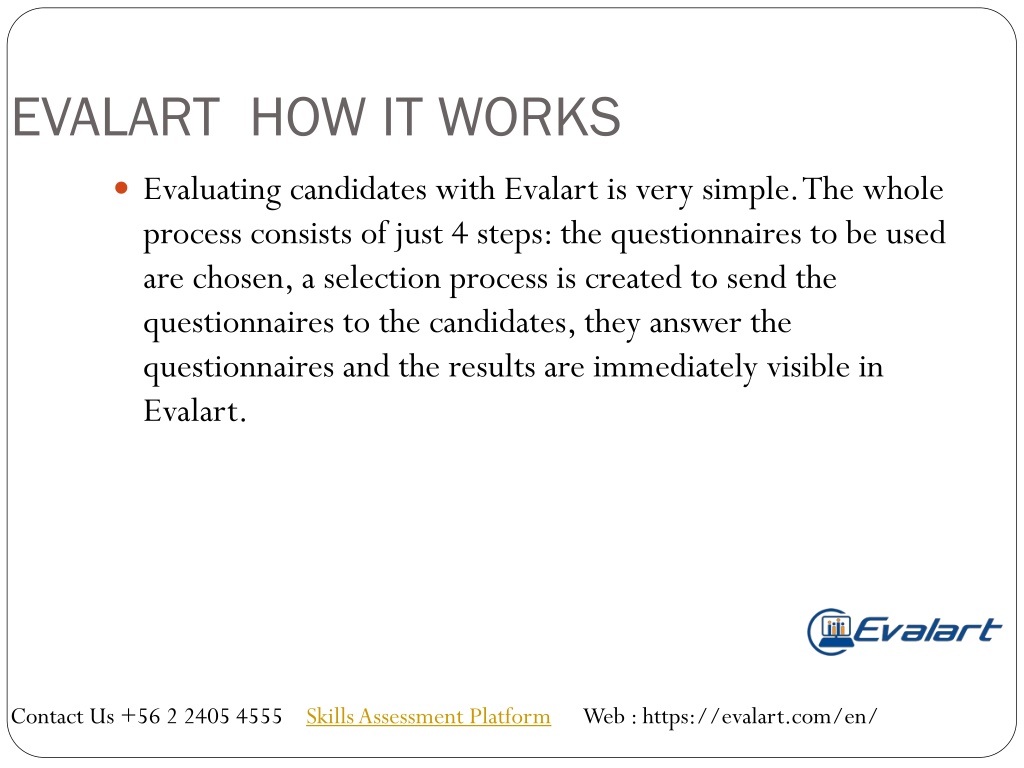 EVALART HOW IT WORKS

Evaluating candidates with Evalart is very simple. The whole process consists of just 4 steps: the questionnaires to be used are chosen, a selection process is created to send the questionnaires to the candidates, they answer the questionnaires and the results are immediately visible in Evalart.

Evalart

Contact Us +56 2 2405 4555 Skills Assessment Platform Web : https://evalart.com/en/